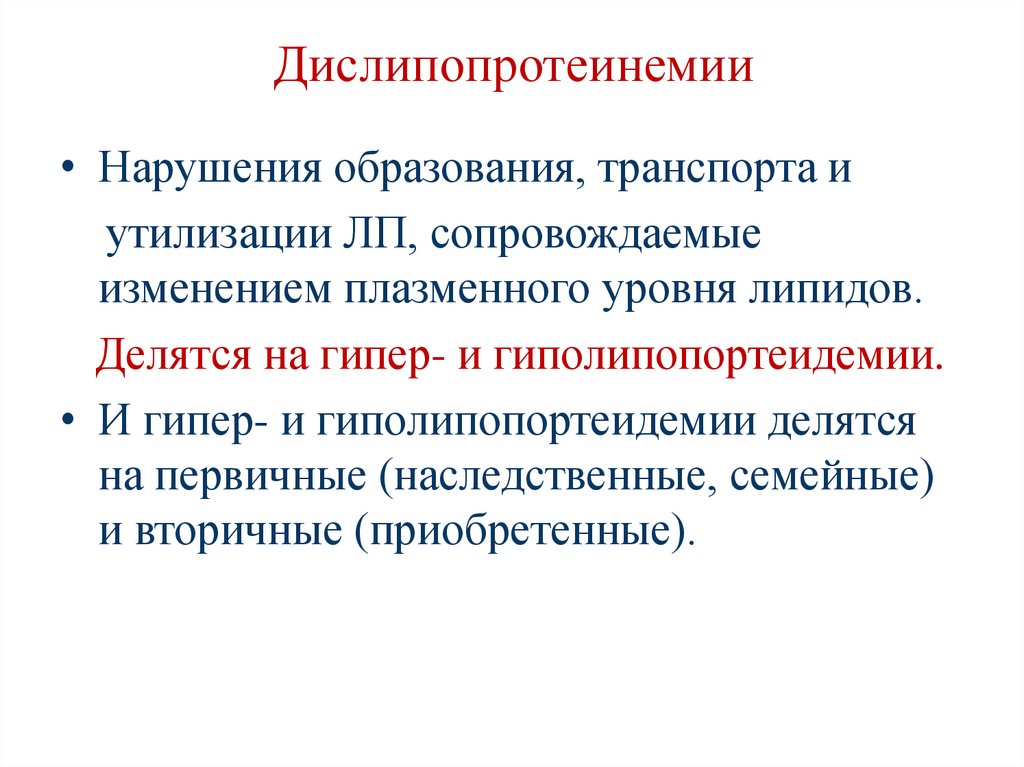 Дислипопротеинемии

• Нарушения образования, транспорта и утилизации ЛП, сопровождаемые изменением плазменного уровня липидов.

Делятся на гипер- и гиполипопортеидемии.

• И гипер- и гиполипопортеидемии делятся на первичные (наследственные, семейные) и вторичные (приобретенные).